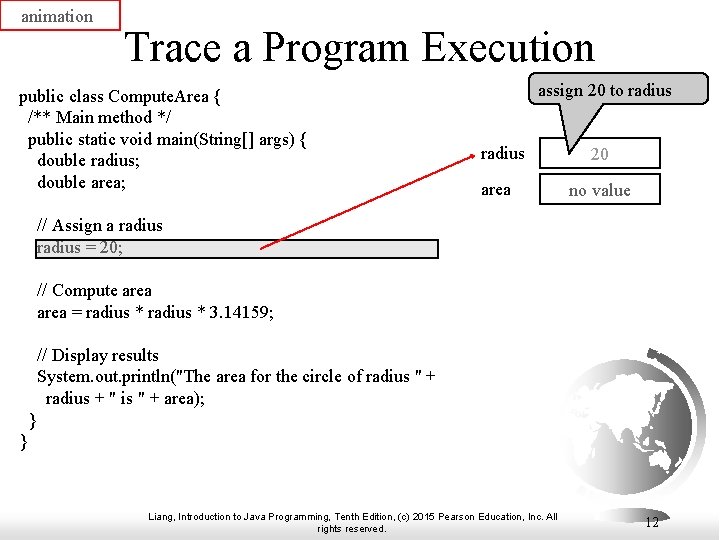 animation

Trace a Program Execution

public class ComputeArea {
  /** Main method */
  public static void main(String[] args) {
    double radius;
    double area;

    // Assign a radius
    radius = 20;

    // Compute area
    area = radius * radius * 3.14159;

    // Display results
    System.out.println("The area for the circle of radius " +
      radius + " is " + area);
  }
}

assign 20 to radius

radius 20

area no value

Liang, Introduction to Java Programming, Tenth Edition, (c) 2015 Pearson Education, Inc. All rights reserved.

12